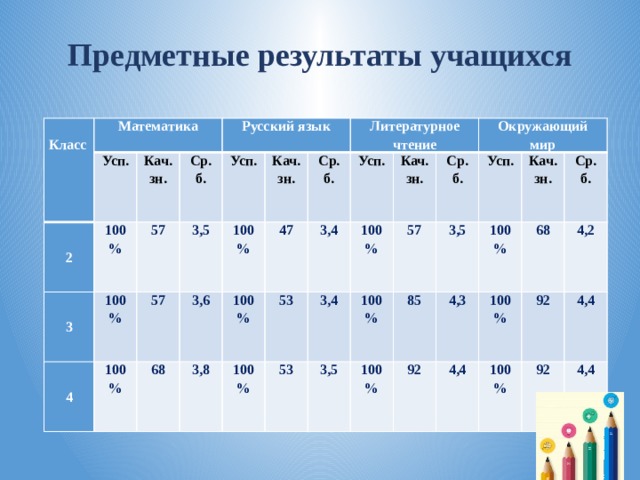 Предметные результаты учащихся

| Класс | Математика | | | Русский язык | | | Литературное чтение | | | Окружающий мир | | |
|---|---|---|---|---|---|---|---|---|---|---|---|---|
| | Усп. | Кач. зн. | Ср. б. | Усп. | Кач. зн. | Ср. б. | Усп. | Кач. зн. | Ср. б. | Усп. | Кач. зн. | Ср. б. |
| 2 | 100 % | 57 | 3,5 | 100 % | 47 | 3,4 | 100 % | 57 | 3,5 | 100 % | 68 | 4,2 |
| 3 | 100 % | 57 | 3,6 | 100 % | 53 | 3,4 | 100 % | 85 | 4,3 | 100 % | 92 | 4,4 |
| 4 | 100 % | 68 | 3,8 | 100 % | 53 | 3,5 | 100 % | 92 | 4,4 | 100 % | 92 | 4,4 |